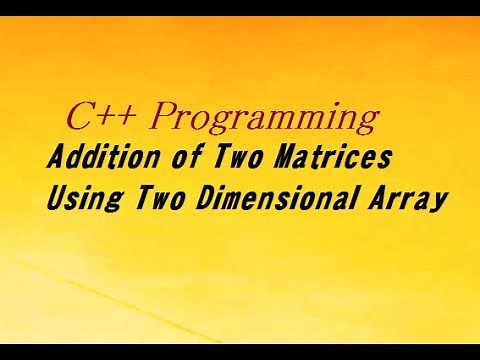 C++ Programming

Addition of Two Matrices Using Two Dimensional Array